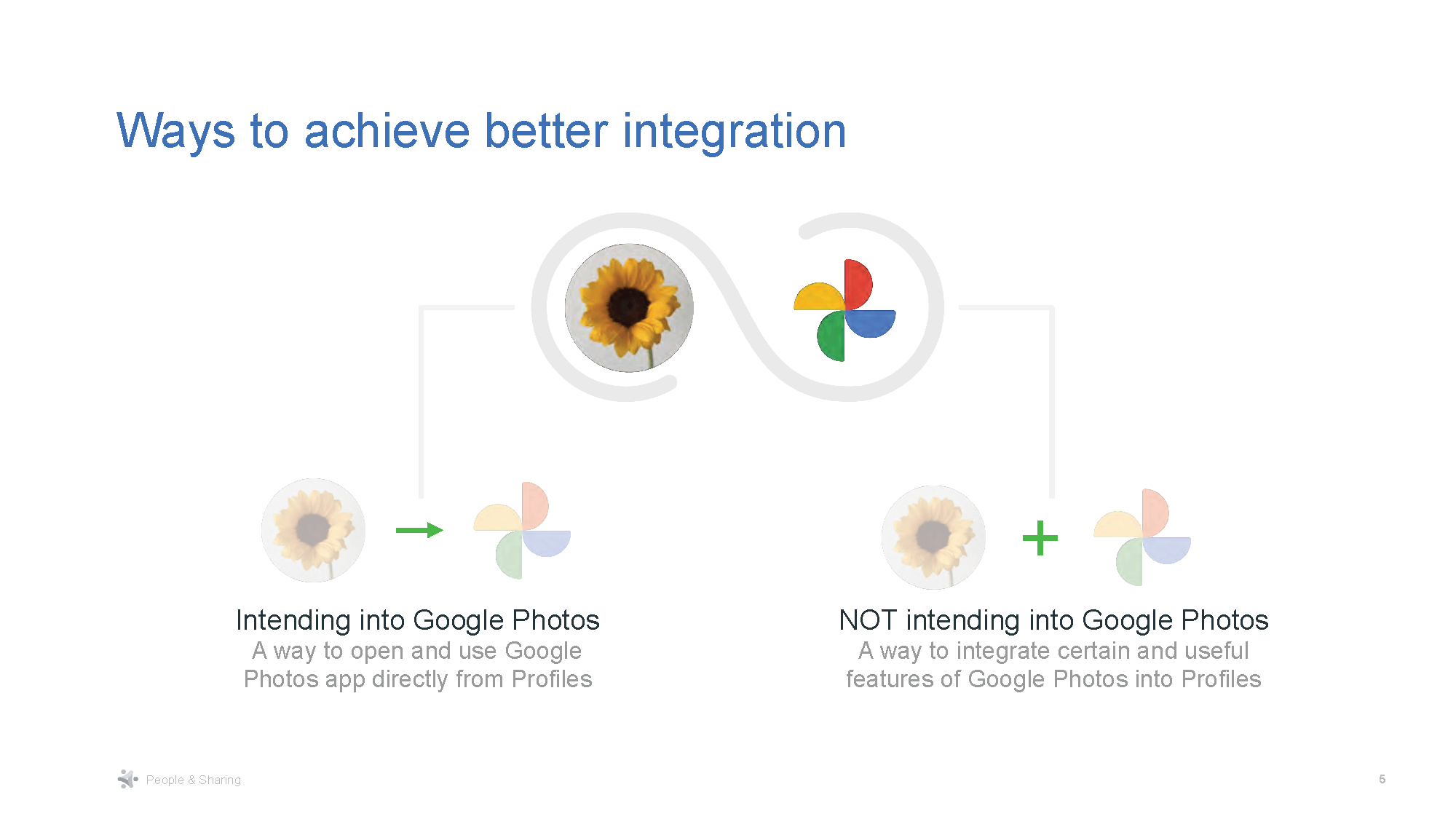 Ways to achieve better integration

Intending into Google Photos
A way to open and use Google Photos app directly from Profiles

NOT intending into Google Photos
A way to integrate certain and useful features of Google Photos into Profiles

People & Sharing

5